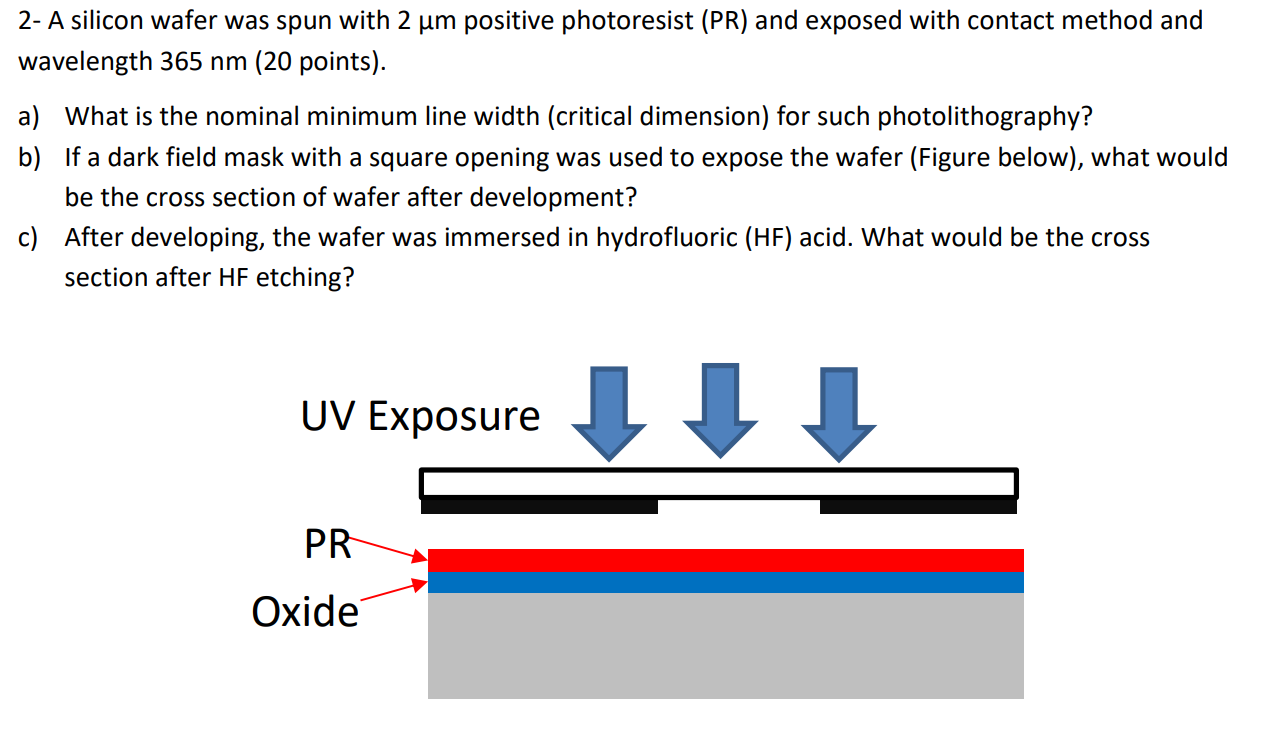 2- A silicon wafer was spun with 2 µm positive photoresist (PR) and exposed with contact method and wavelength 365 nm (20 points).

a) What is the nominal minimum line width (critical dimension) for such photolithography?
b) If a dark field mask with a square opening was used to expose the wafer (Figure below), what would be the cross section of wafer after development?
c) After developing, the wafer was immersed in hydrofluoric (HF) acid. What would be the cross section after HF etching?

UV Exposure

PR

Oxide